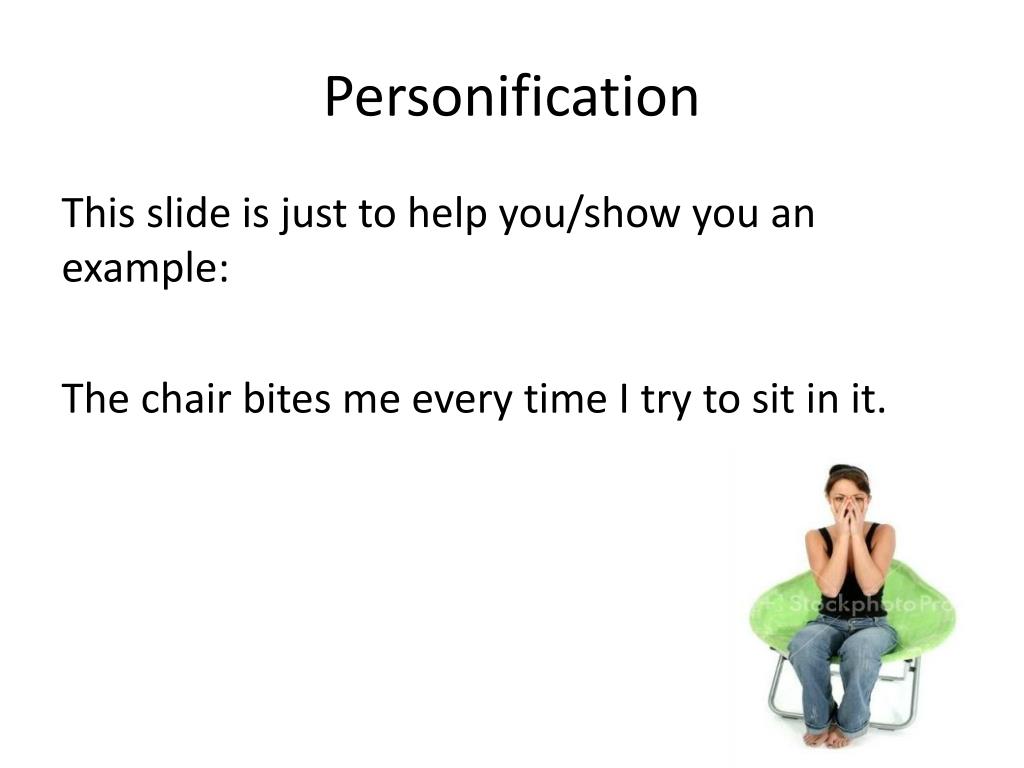 Personification

This slide is just to help you/show you an example:

The chair bites me every time I try to sit in it.

StockphotoPro